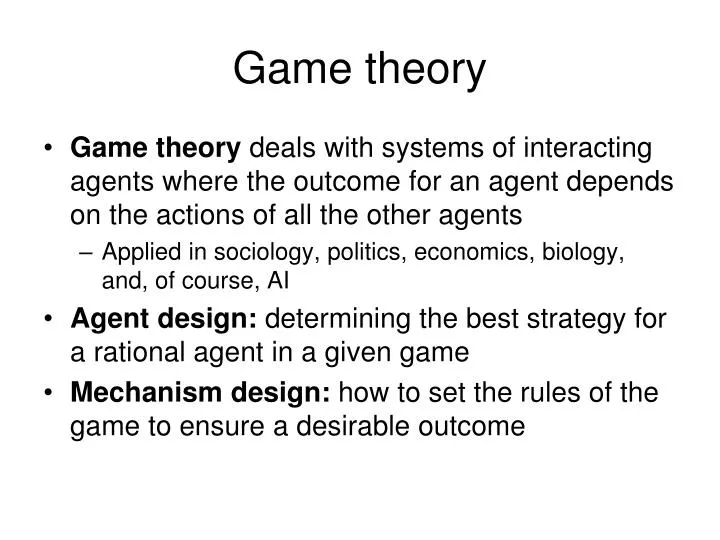 Game theory

• Game theory deals with systems of interacting agents where the outcome for an agent depends on the actions of all the other agents
– Applied in sociology, politics, economics, biology, and, of course, AI
• Agent design: determining the best strategy for a rational agent in a given game
• Mechanism design: how to set the rules of the game to ensure a desirable outcome